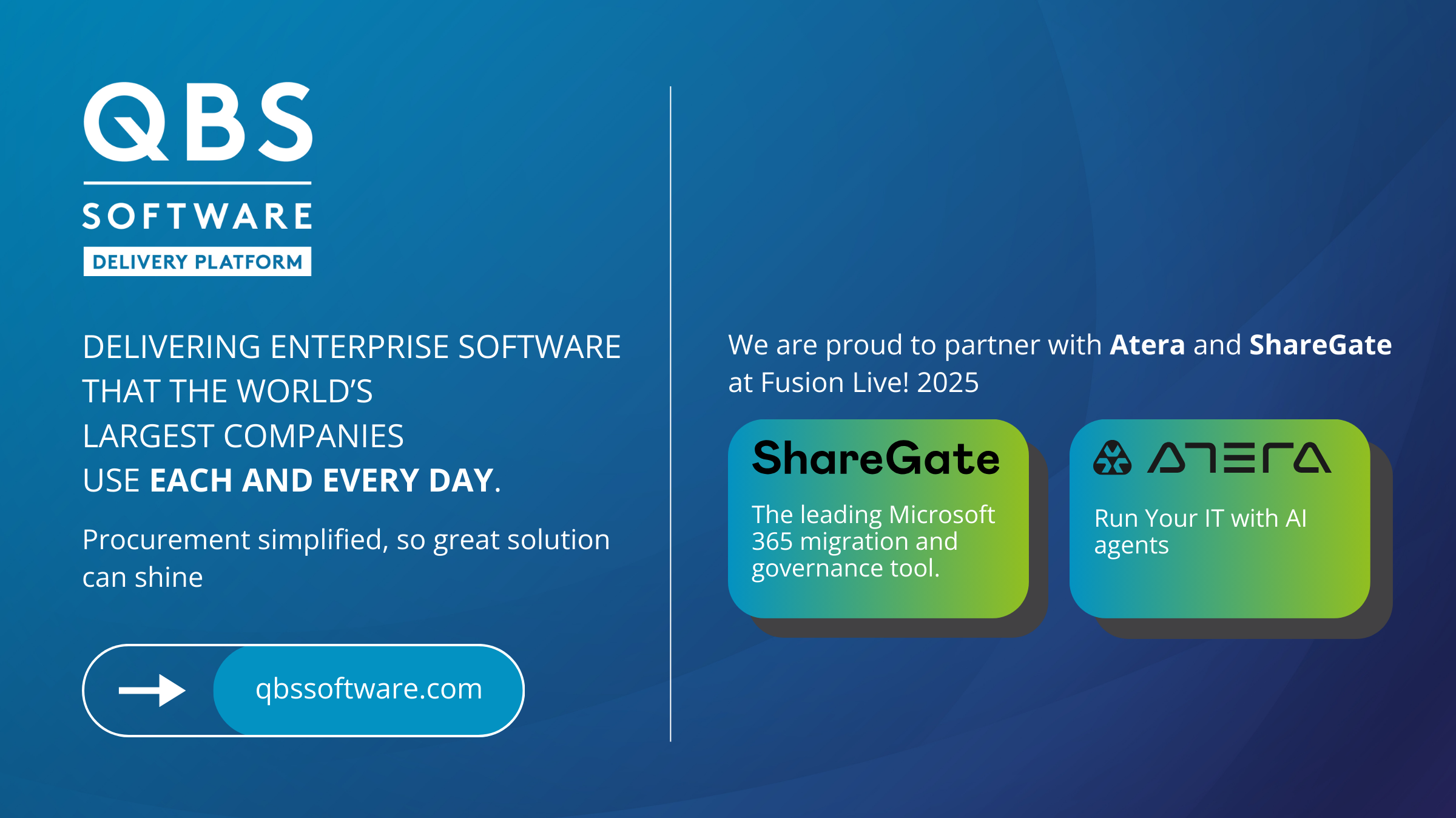 QBS
SOFTWARE
DELIVERY PLATFORM

DELIVERING ENTERPRISE SOFTWARE THAT THE WORLD'S LARGEST COMPANIES USE EACH AND EVERY DAY.

Procurement simplified, so great solution can shine

qbssoftware.com

We are proud to partner with Atera and ShareGate at Fusion Live! 2025

ShareGate
The leading Microsoft 365 migration and governance tool.

ATERA
Run Your IT with AI agents